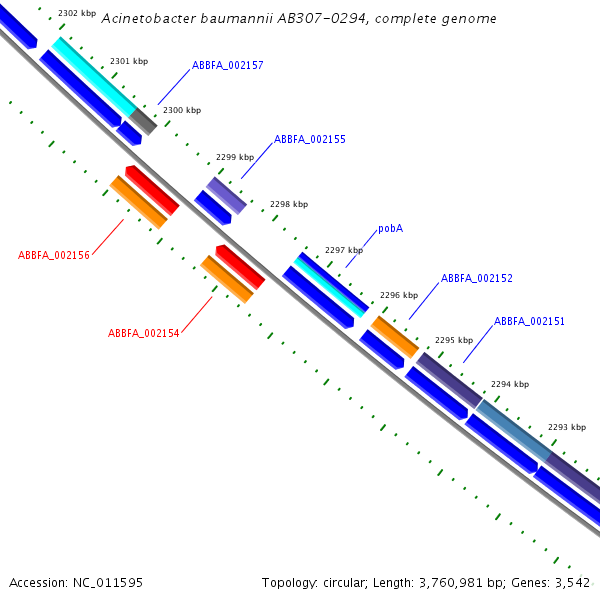 Acinetobacter baumannii AB307-0294, complete genome

2302 kbp

2301 kbp

ABBFA_002157

2300 kbp

ABBFA_002155

2299 kbp

2298 kbp

ABBFA_002156

pobA

2297 kbp

ABBFA_002152

2296 kbp

ABBFA_002154

ABBFA_002151

2295 kbp

2294 kbp

2293 kbp

Accession: NC_011595

Topology: circular; Length: 3,760,981 bp; Genes: 3,542